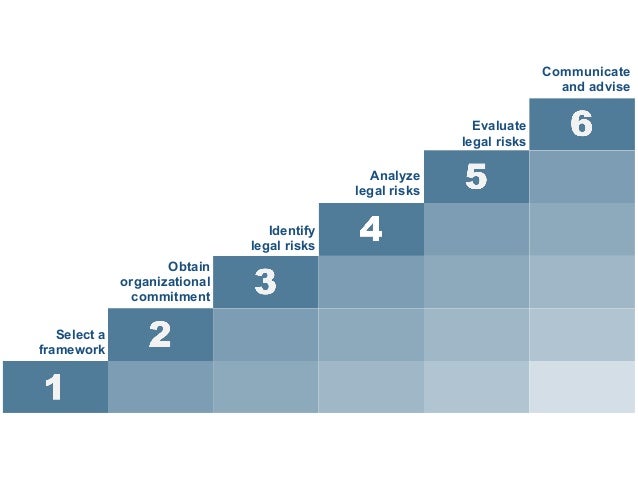 Select a framework
1
Obtain organizational commitment
2
Identify legal risks
3
Analyze legal risks
4
Evaluate legal risks
5
Communicate and advise
6